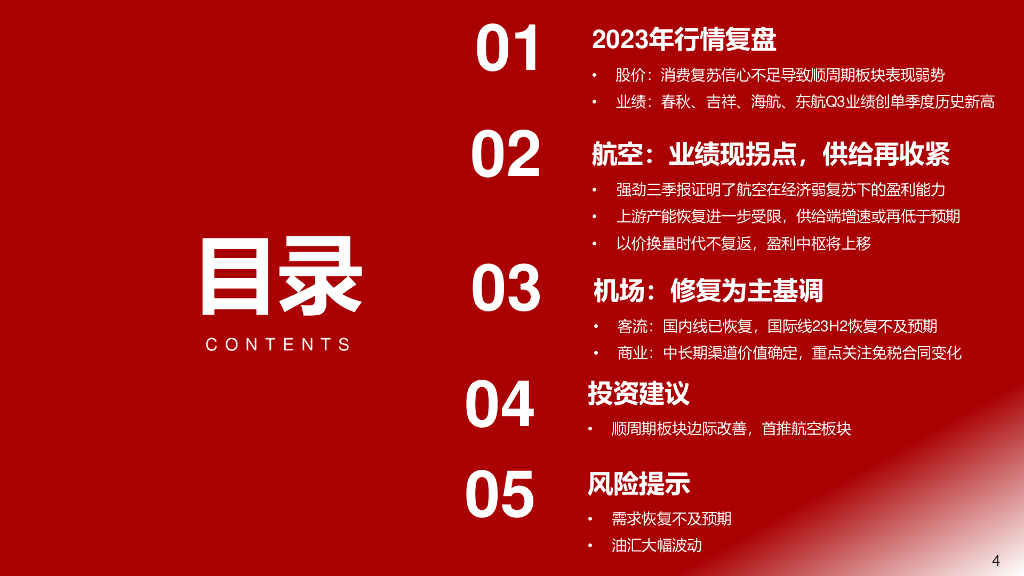 目录
CONTENTS

01
2023年行情复盘
• 股价：消费复苏信心不足导致顺周期板块表现弱势
• 业绩：春秋、吉祥、海航、东航Q3业绩创单季度历史新高

02
航空：业绩现拐点，供给再收紧
• 强劲三季报证明了航空在经济弱复苏下的盈利能力
• 上游产能恢复进一步受限，供给端增速或再低于预期
• 以价换量时代不复返，盈利中枢将上移

03
机场：修复为主基调
• 客流：国内线已恢复，国际线23H2恢复不及预期
• 商业：中长期渠道价值确定，重点关注免税合同变化

04
投资建议
• 顺周期板块边际改善，首推航空板块

05
风险提示
• 需求恢复不及预期
• 油汇大幅波动

4